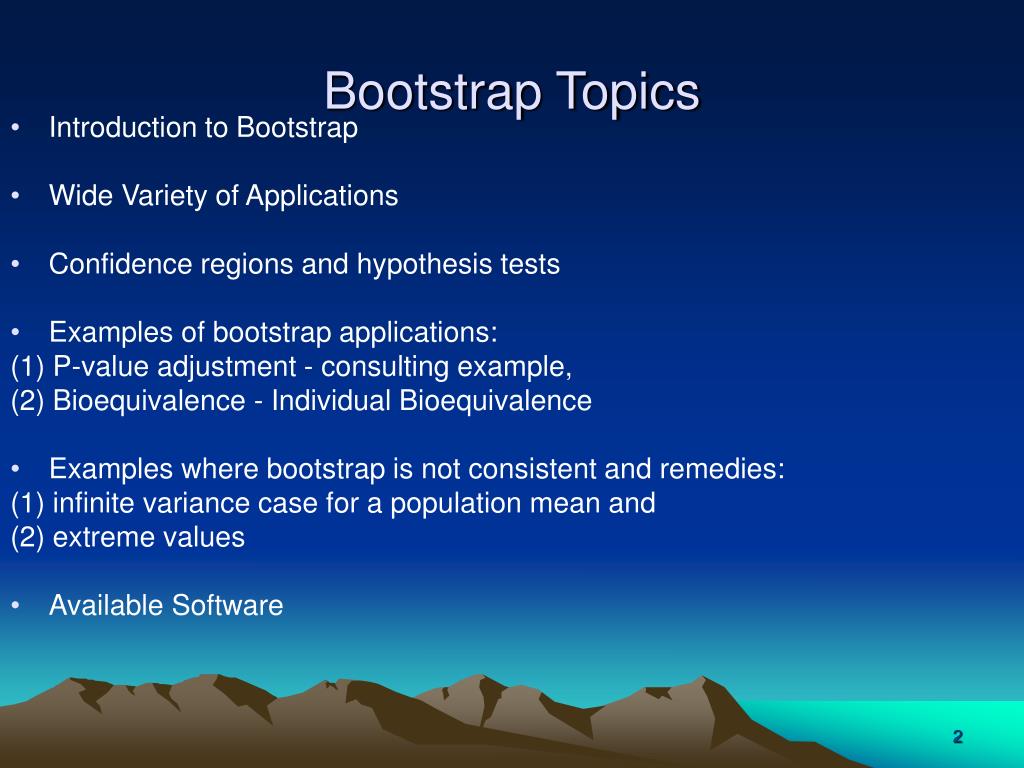 Bootstrap Topics

• Introduction to Bootstrap

• Wide Variety of Applications

• Confidence regions and hypothesis tests

• Examples of bootstrap applications:
(1) P-value adjustment - consulting example,
(2) Bioequivalence - Individual Bioequivalence

• Examples where bootstrap is not consistent and remedies:
(1) infinite variance case for a population mean and
(2) extreme values

• Available Software

2